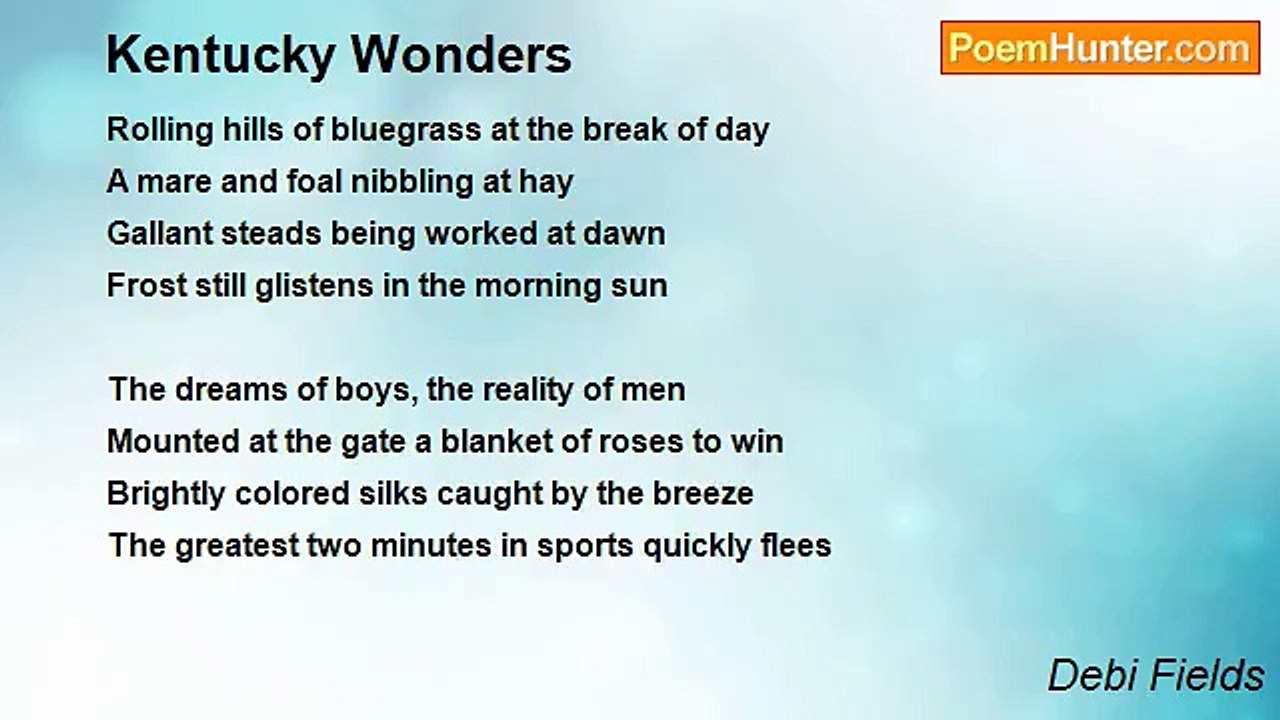 Kentucky Wonders

PoemHunter.com

Rolling hills of bluegrass at the break of day
A mare and foal nibbling at hay
Gallant steads being worked at dawn
Frost still glistens in the morning sun

The dreams of boys, the reality of men
Mounted at the gate a blanket of roses to win
Brightly colored silks caught by the breeze
The greatest two minutes in sports quickly flees

Debi Fields